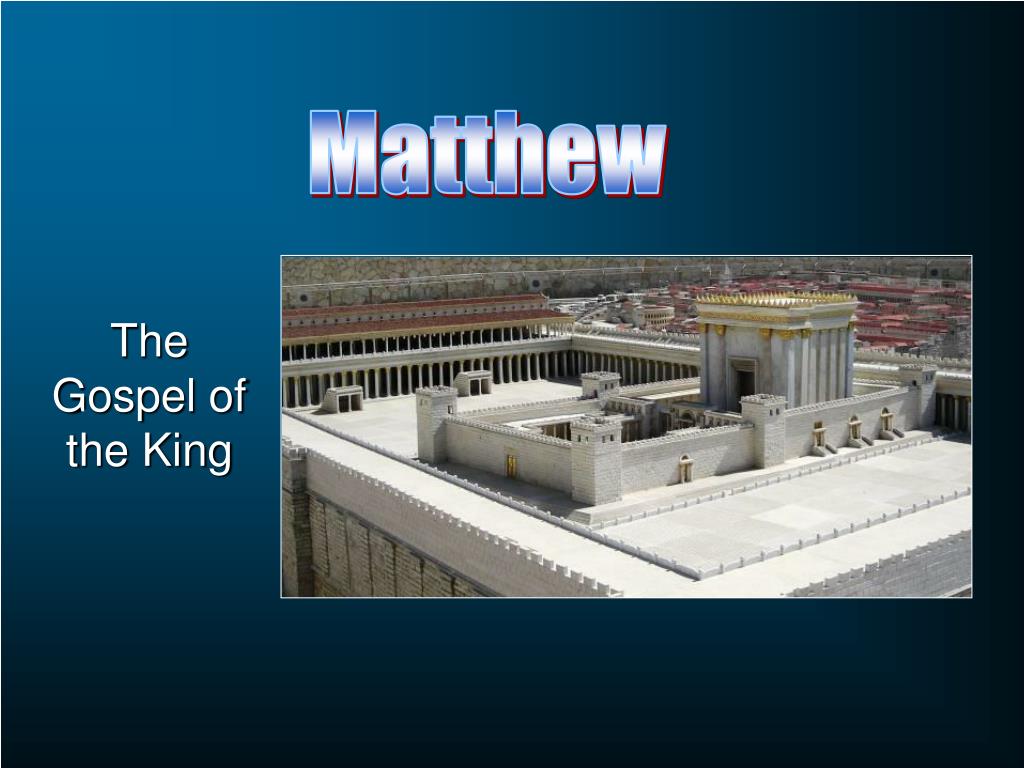 Matthew

The Gospel of the King